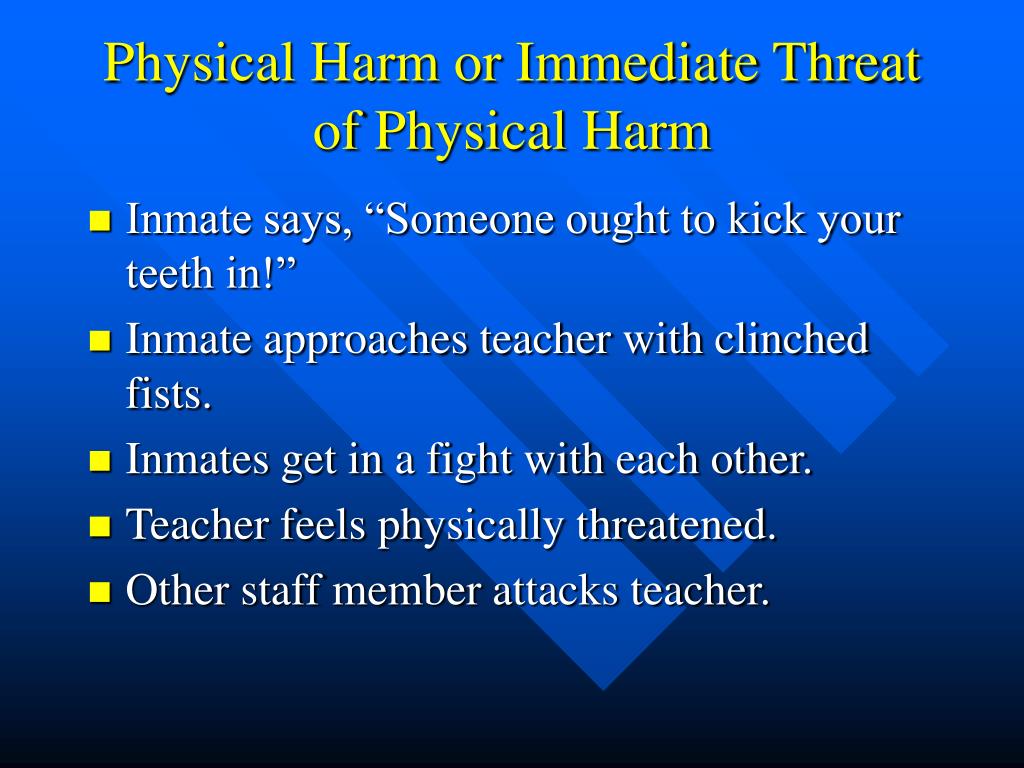 Physical Harm or Immediate Threat of Physical Harm

- Inmate says, “Someone ought to kick your teeth in!”
- Inmate approaches teacher with clinched fists.
- Inmates get in a fight with each other.
- Teacher feels physically threatened.
- Other staff member attacks teacher.